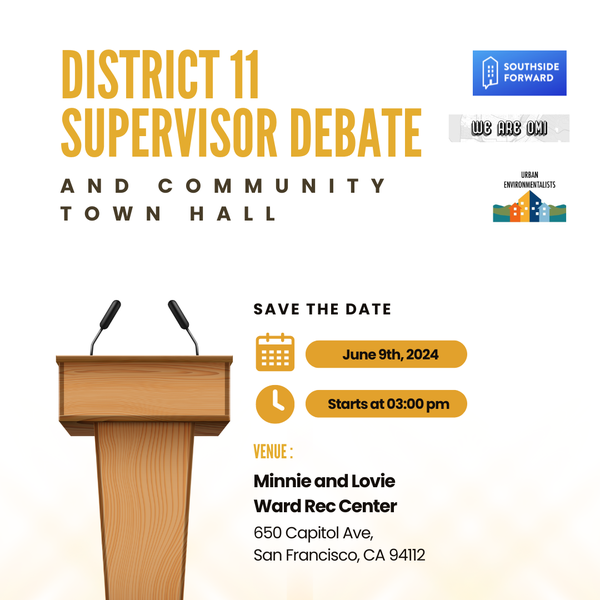 DISTRICT 11
SUPERVISOR DEBATE

AND COMMUNITY TOWN HALL

SOUTHSIDE FORWARD

WE ARE OMI

URBAN ENVIRONMENTALISTS

SAVE THE DATE

June 9th, 2024

Starts at 03:00 pm

VENUE :

Minnie and Lovie Ward Rec Center

650 Capitol Ave,
San Francisco, CA 94112